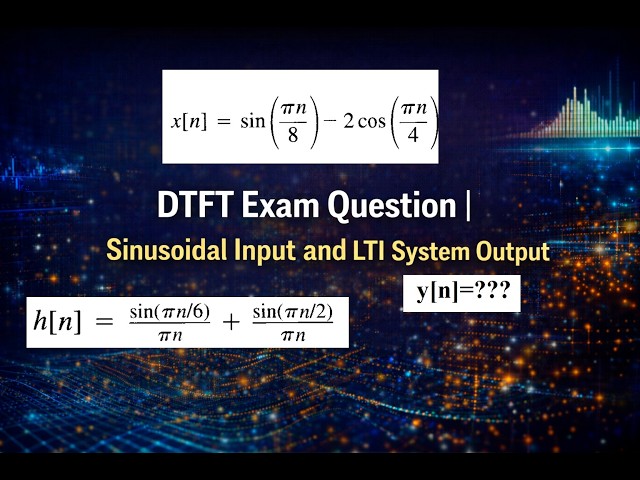 $x[n] = \sin\left(\frac{\pi n}{8}\right) - 2\cos\left(\frac{\pi n}{4}\right)$

DTFT Exam Question |

Sinusoidal Input and LTI System Output

y[n]=???

$h[n] = \frac{\sin(\pi n/6)}{\pi n} + \frac{\sin(\pi n/2)}{\pi n}$